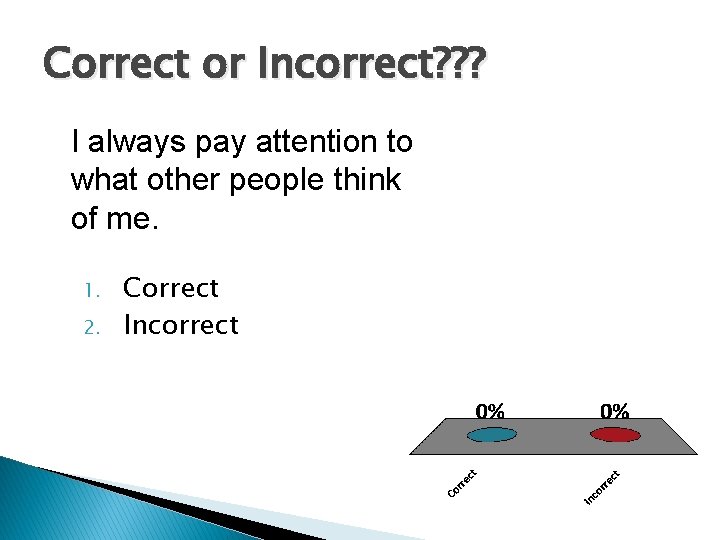 Correct or Incorrect???

I always pay attention to what other people think of me.

1. Correct
2. Incorrect

0%
0%
Correct
Incorrect